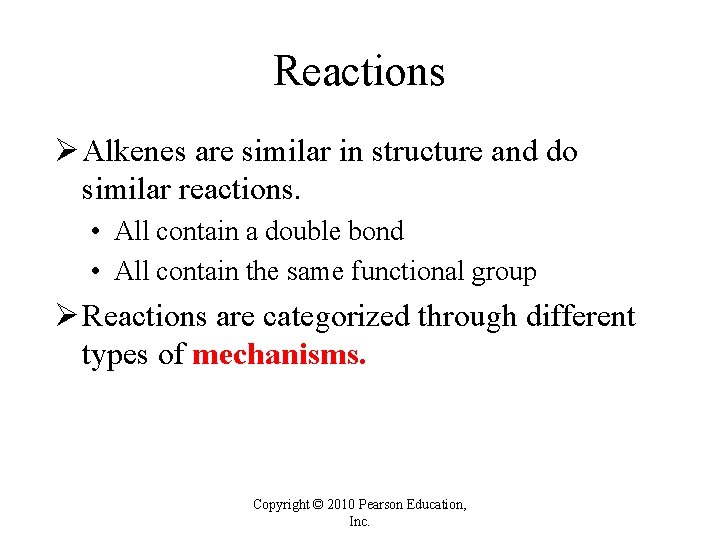 Reactions

➢ Alkenes are similar in structure and do similar reactions.

• All contain a double bond
• All contain the same functional group

➢ Reactions are categorized through different types of mechanisms.

Copyright © 2010 Pearson Education, Inc.